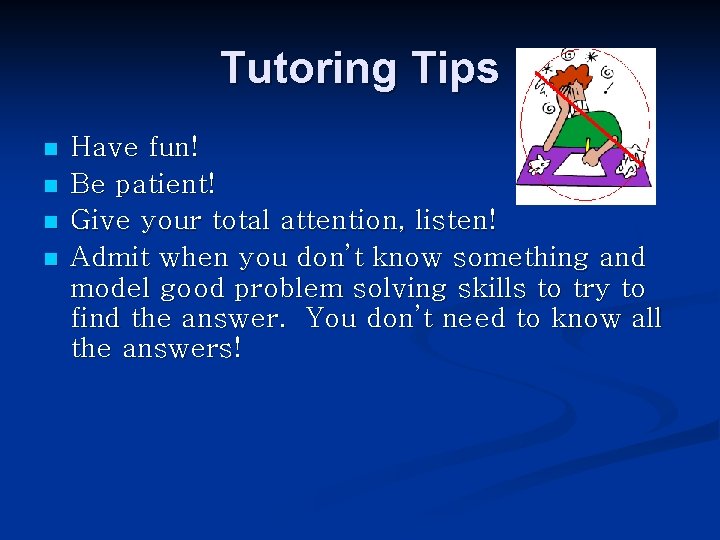 Tutoring Tips

- Have fun!
- Be patient!
- Give your total attention, listen!
- Admit when you don't know something and model good problem solving skills to try to find the answer. You don't need to know all the answers!